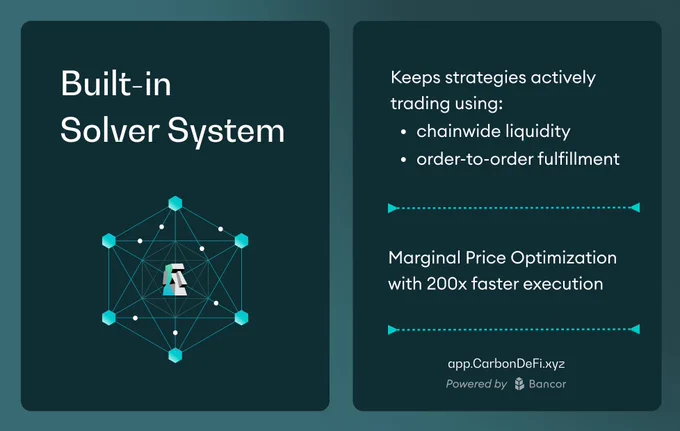 Built-in Solver System

Keeps strategies actively trading using:
• chainwide liquidity
• order-to-order fulfillment

Marginal Price Optimization with 200x faster execution

app.CarbonDeFi.xyz
Powered by Bancor